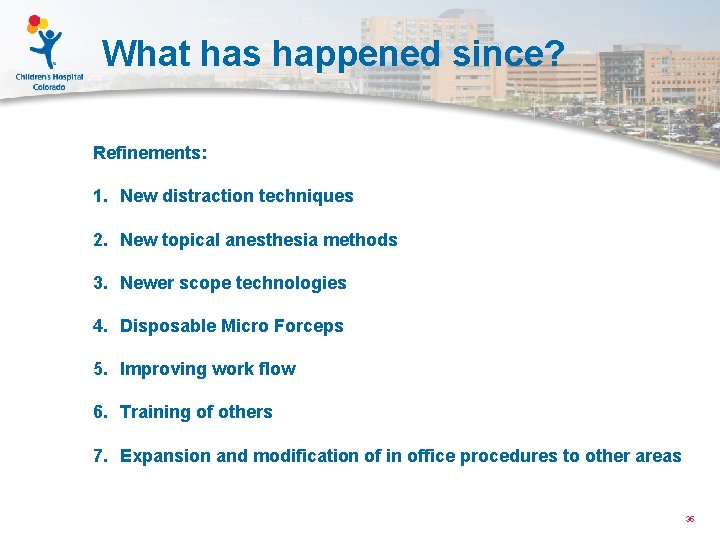 Children's Hospital Colorado

What has happened since?

Refinements:

1. New distraction techniques

2. New topical anesthesia methods

3. Newer scope technologies

4. Disposable Micro Forceps

5. Improving work flow

6. Training of others

7. Expansion and modification of in office procedures to other areas

36